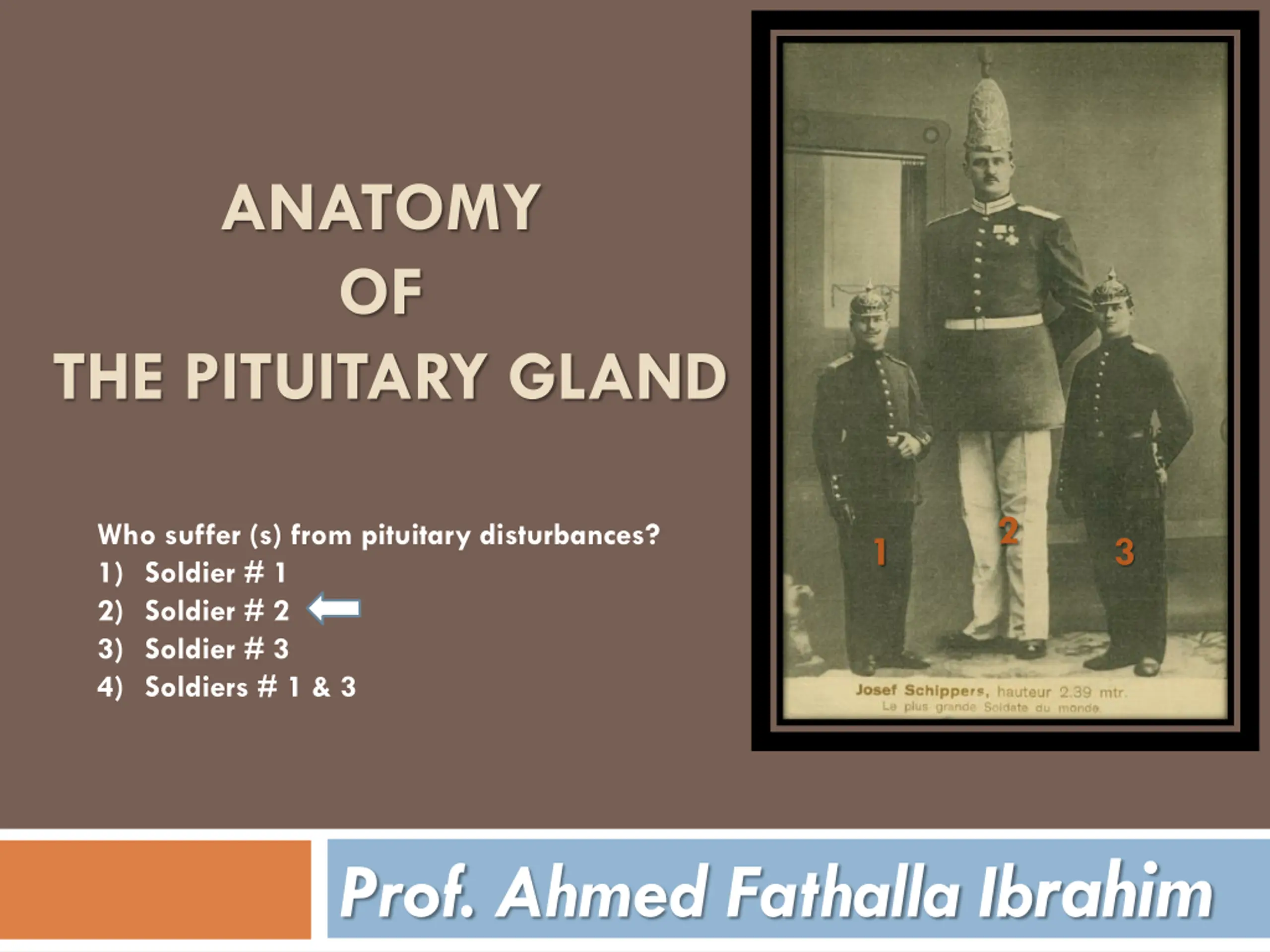 ANATOMY
OF
THE PITUITARY GLAND

Who suffer (s) from pituitary disturbances?
1) Soldier # 1
2) Soldier # 2
3) Soldier # 3
4) Soldiers # 1 & 3

1
2
3

Josef Schippers, hauteur 2.39 mtr.
Le plus grande Soldate du monde

Prof. Ahmed Fathalla Ibrahim